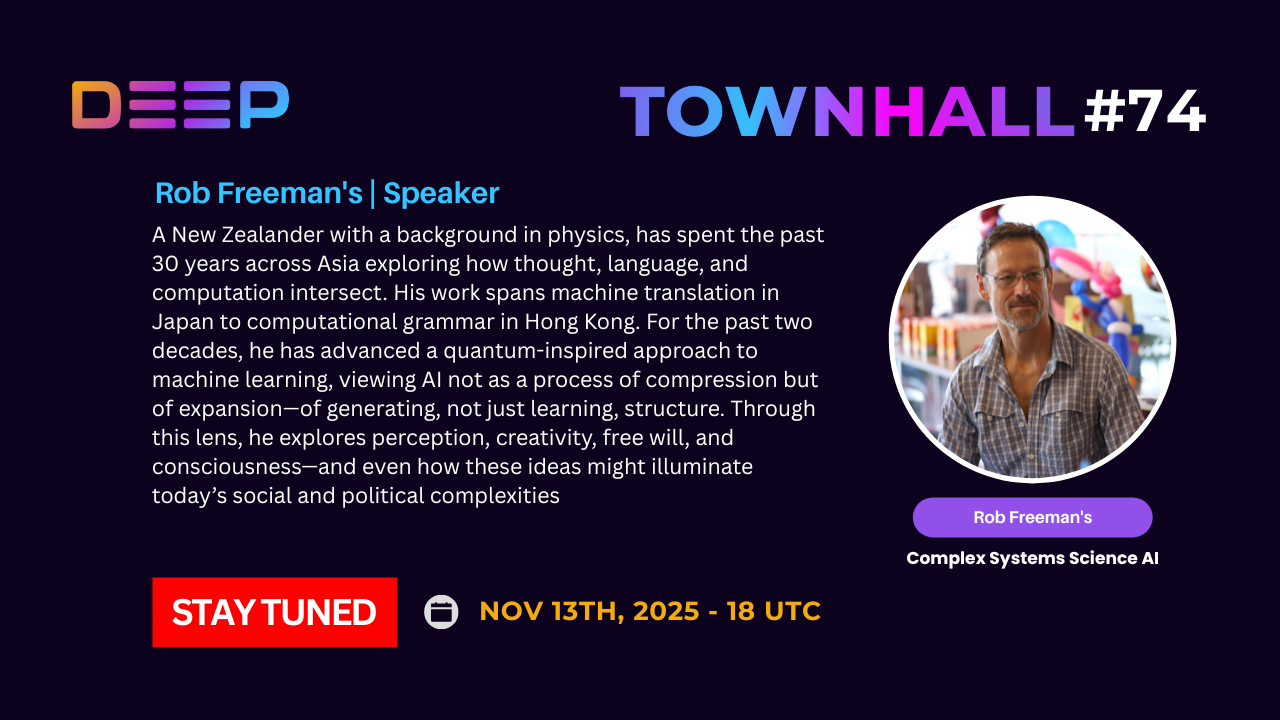 DEEP

TOWNHALL #74

Rob Freeman's | Speaker

A New Zealander with a background in physics, has spent the past 30 years across Asia exploring how thought, language, and computation intersect. His work spans machine translation in Japan to computational grammar in Hong Kong. For the past two decades, he has advanced a quantum-inspired approach to machine learning, viewing AI not as a process of compression but of expansion—of generating, not just learning, structure. Through this lens, he explores perception, creativity, free will, and consciousness—and even how these ideas might illuminate today's social and political complexities

Rob Freeman's

Complex Systems Science AI

STAY TUNED

NOV 13TH, 2025 - 18 UTC